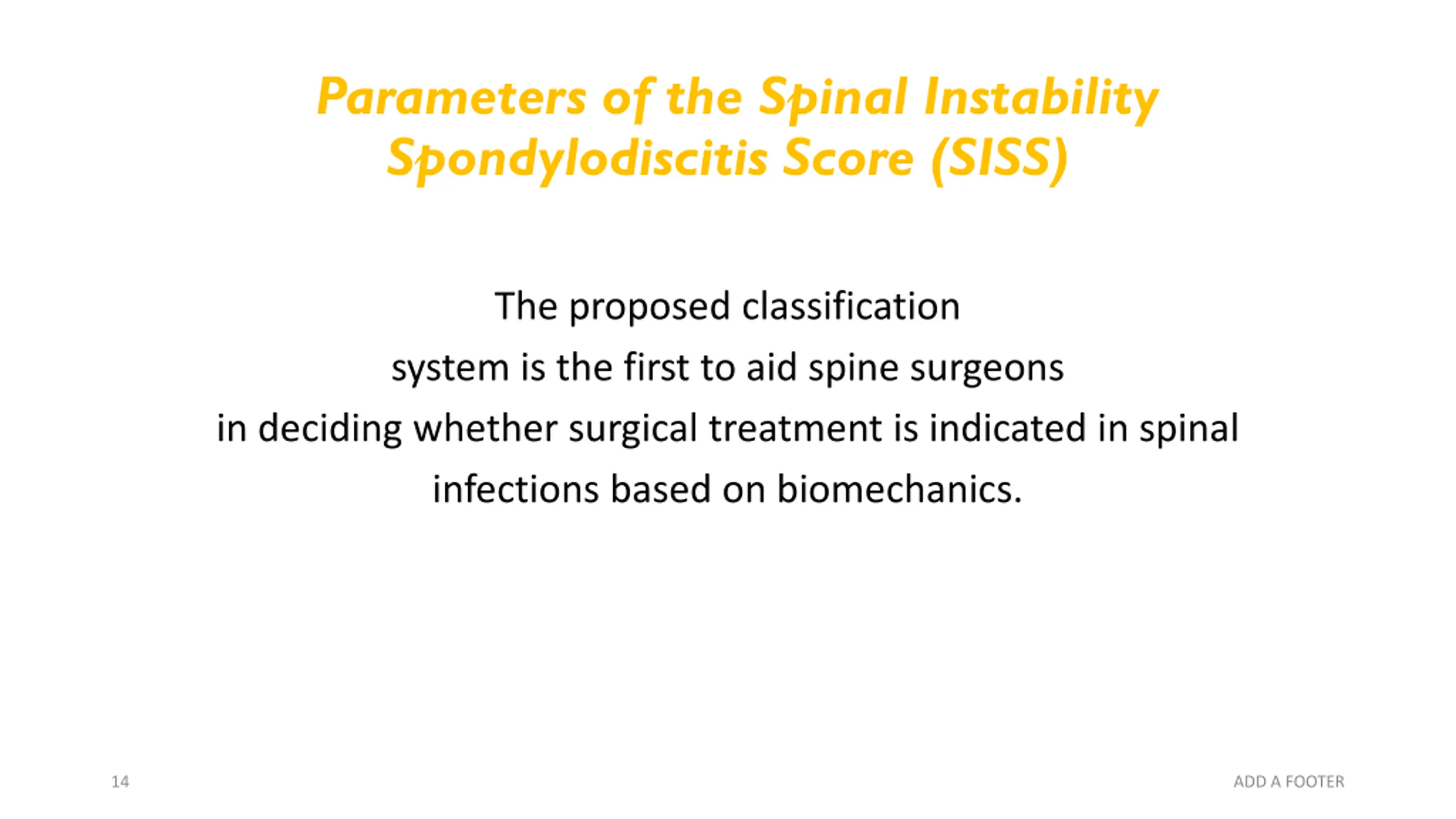 Parameters of the Spinal Instability Spondylodiscitis Score (SISS)

The proposed classification system is the first to aid spine surgeons in deciding whether surgical treatment is indicated in spinal infections based on biomechanics.

14

ADD A FOOTER